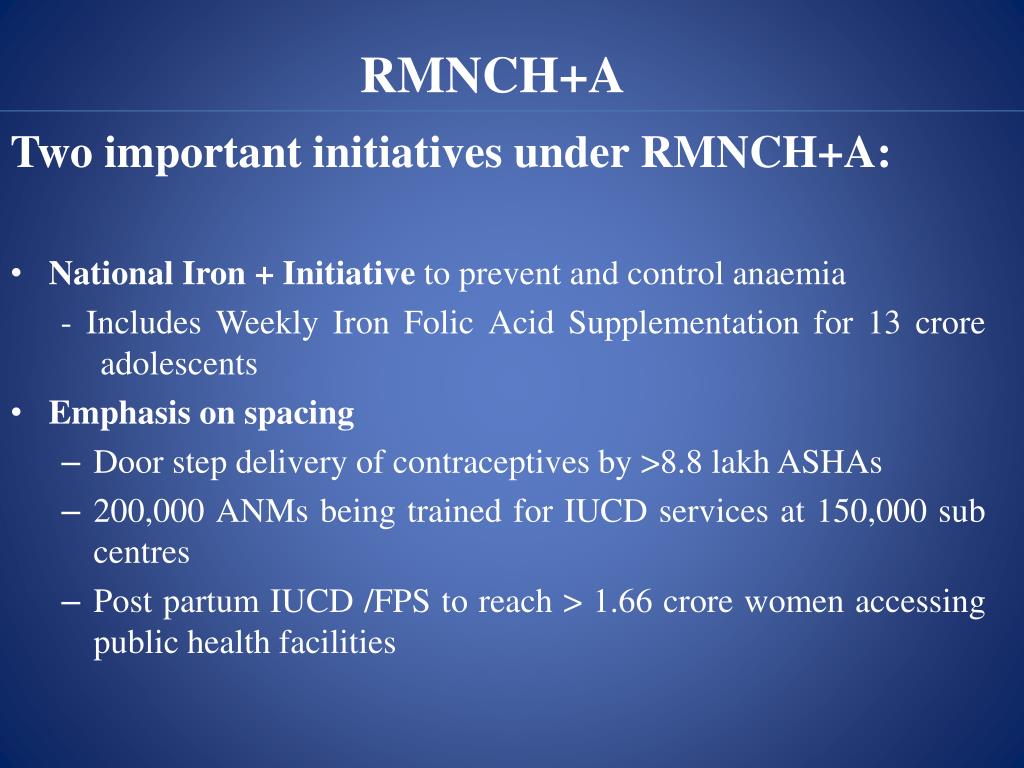 RMNCH+A

Two important initiatives under RMNCH+A:

• National Iron + Initiative to prevent and control anaemia
- Includes Weekly Iron Folic Acid Supplementation for 13 crore adolescents

• Emphasis on spacing
– Door step delivery of contraceptives by >8.8 lakh ASHAs
– 200,000 ANMs being trained for IUCD services at 150,000 sub centres
– Post partum IUCD /FPS to reach > 1.66 crore women accessing public health facilities